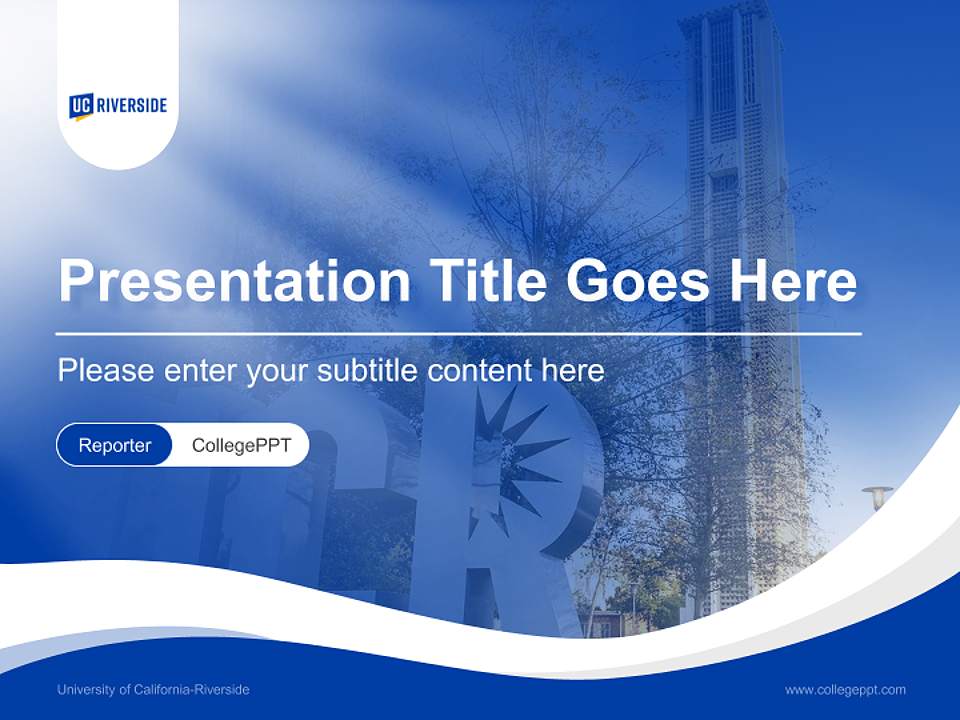 UC RIVERSIDE

Presentation Title Goes Here

Please enter your subtitle content here

Reporter CollegePPT

University of California-Riverside

www.collegeppt.com